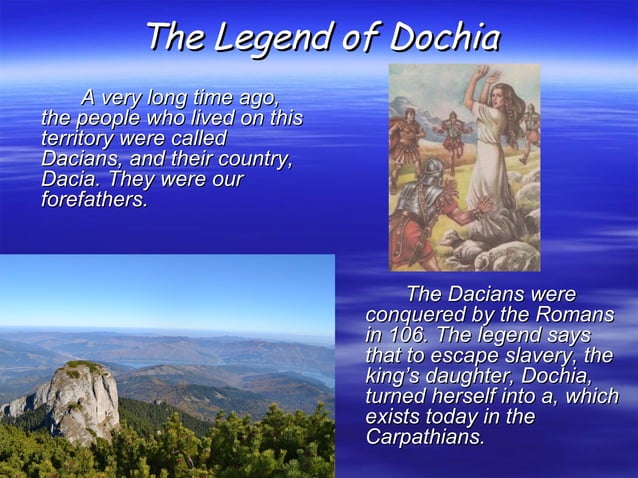 The Legend of Dochia

A very long time ago, the people who lived on this territory were called Dacians, and their country, Dacia. They were our forefathers.

The Dacians were conquered by the Romans in 106. The legend says that to escape slavery, the king's daughter, Dochia, turned herself into a, which exists today in the Carpathians.